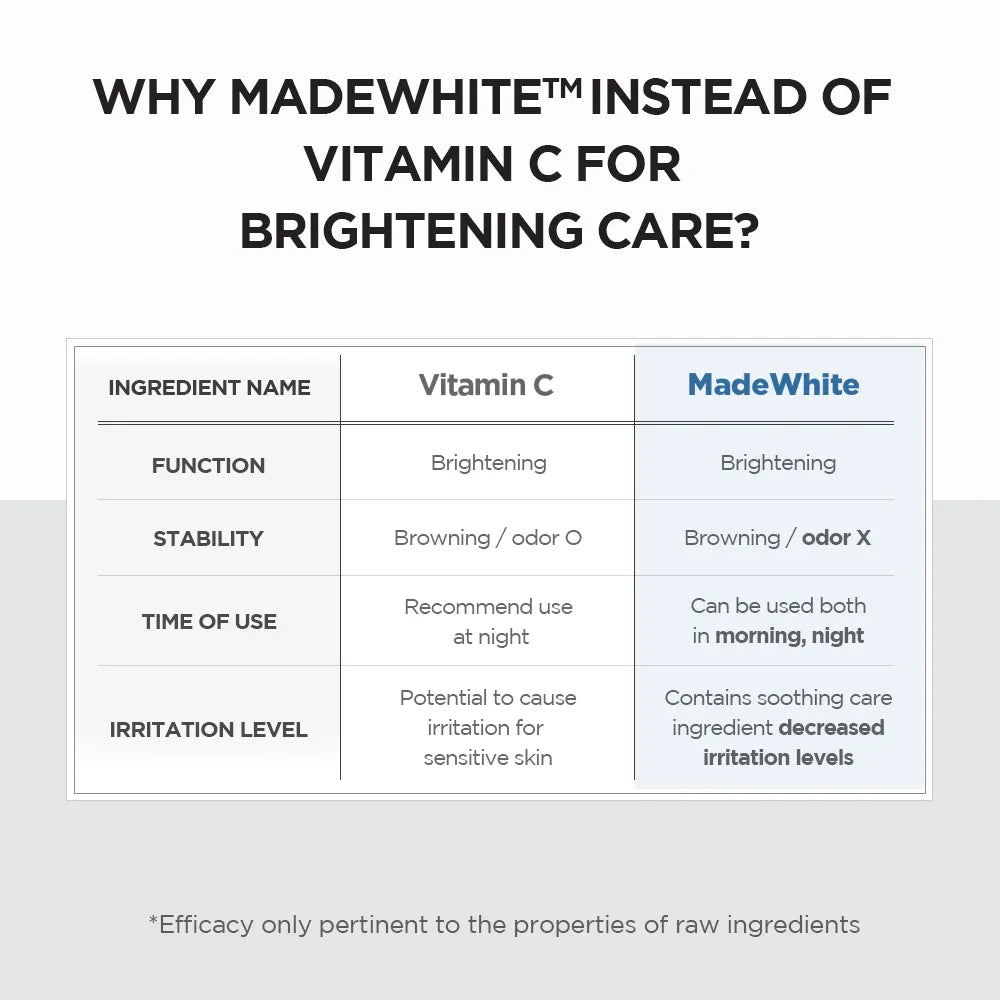 WHY MADEWHITE™ INSTEAD OF VITAMIN C FOR BRIGHTENING CARE?

| INGREDIENT NAME | Vitamin C | MadeWhite |
|---|---|---|
| FUNCTION | Brightening | Brightening |
| STABILITY | Browning / odor O | Browning / odor X |
| TIME OF USE | Recommend use at night | Can be used both in morning, night |
| IRRITATION LEVEL | Potential to cause irritation for sensitive skin | Contains soothing care ingredient decreased irritation levels |

*Efficacy only pertinent to the properties of raw ingredients